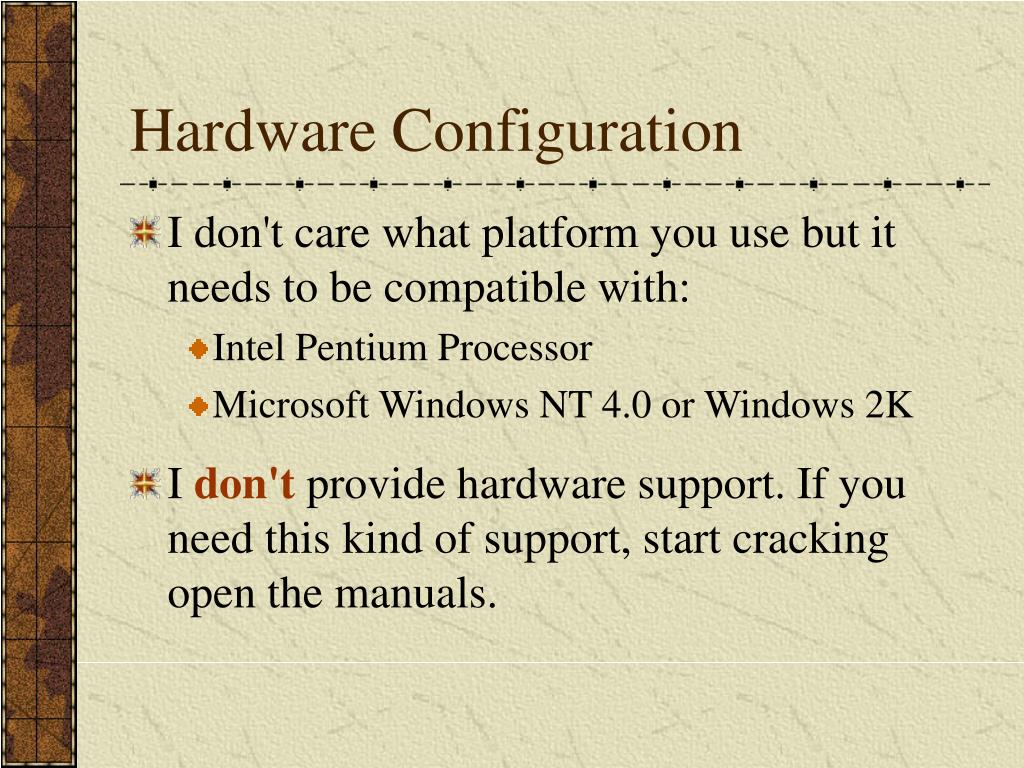 Hardware Configuration

I don't care what platform you use but it needs to be compatible with:

Intel Pentium Processor

Microsoft Windows NT 4.0 or Windows 2K

I don't provide hardware support. If you need this kind of support, start cracking open the manuals.